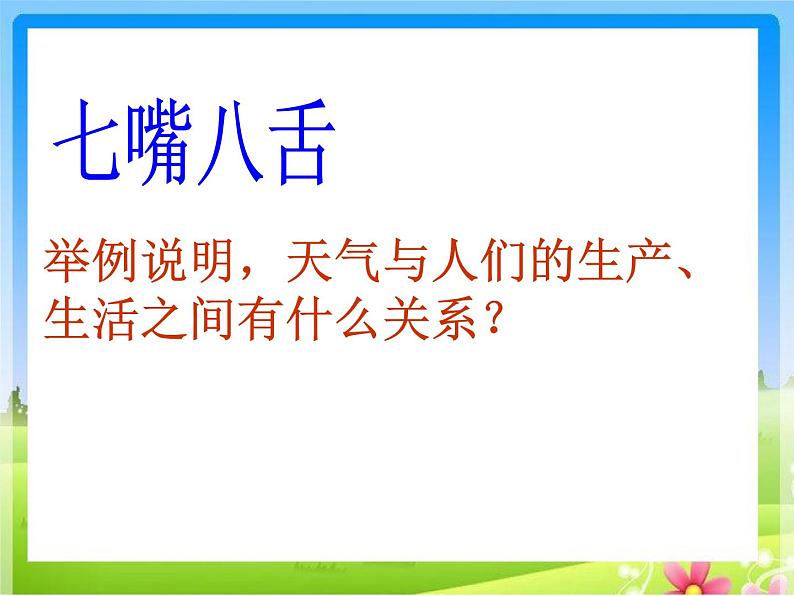 七嘴八舌

举例说明，天气与人们的生产、生活之间有什么关系？